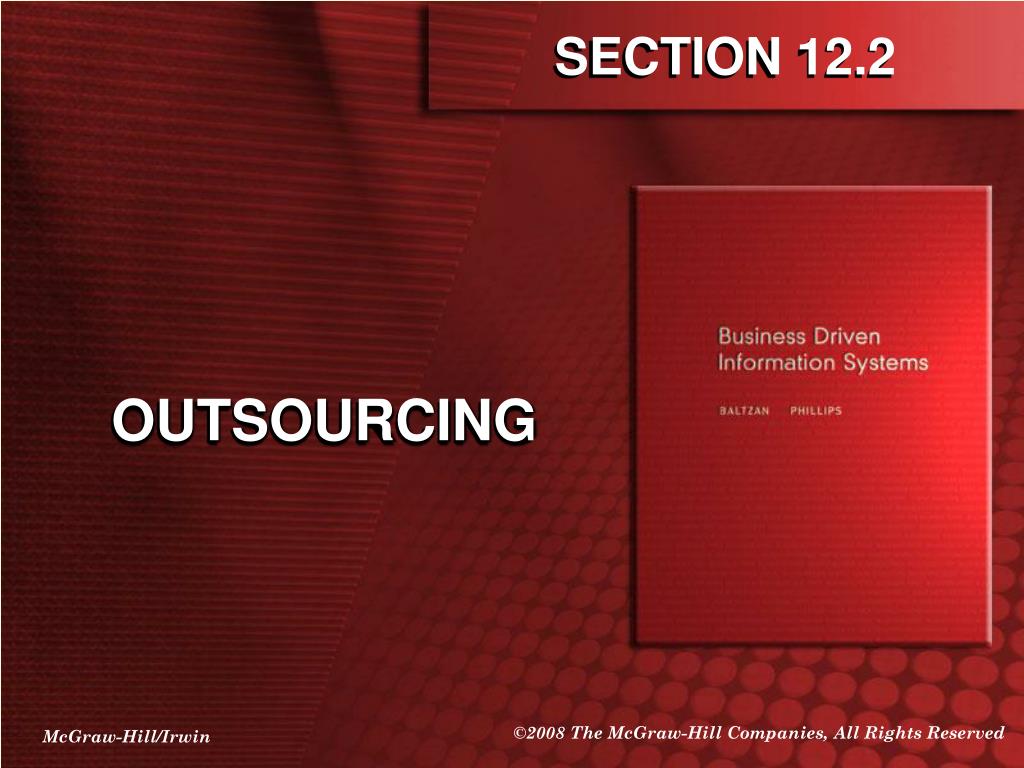 SECTION 12.2

OUTSOURCING

Business Driven Information Systems

BALTZAN PHILLIPS

McGraw-Hill/Irwin

©2008 The McGraw-Hill Companies, All Rights Reserved